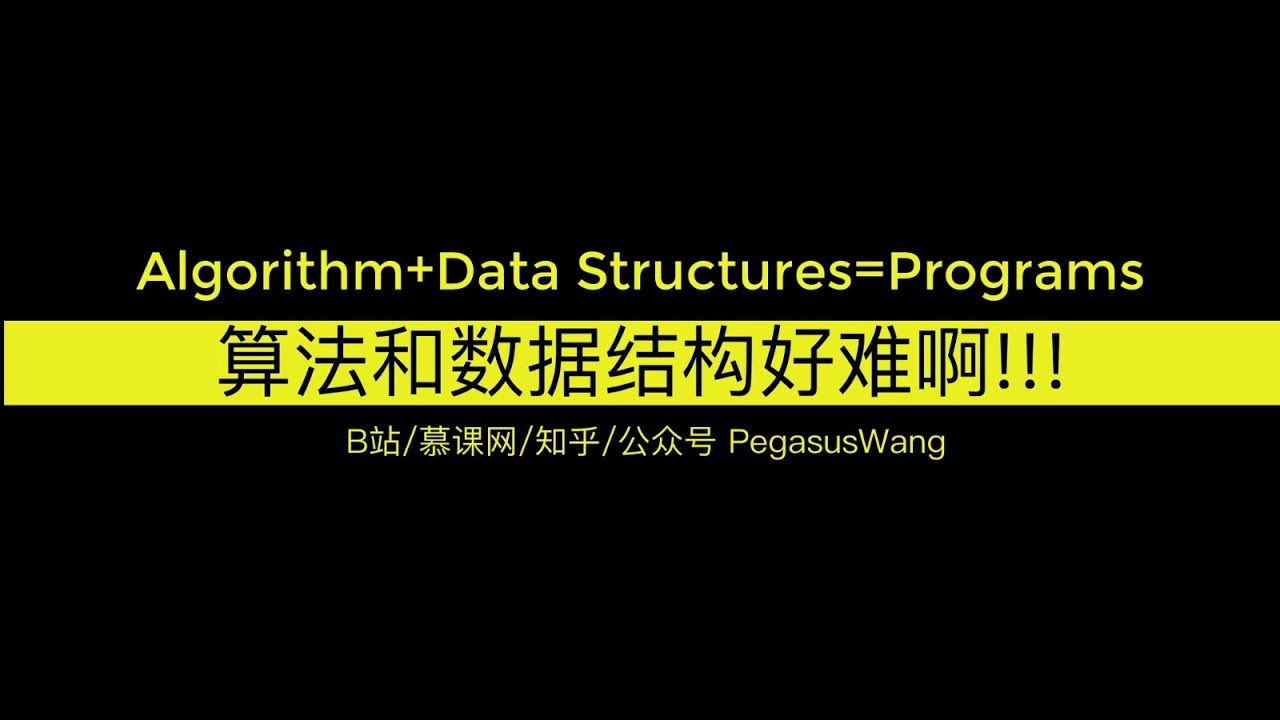 Algorithm+Data Structures=Programs

算法和数据结构好难啊!!!

B站/慕课网/知乎/公众号 PegasusWang